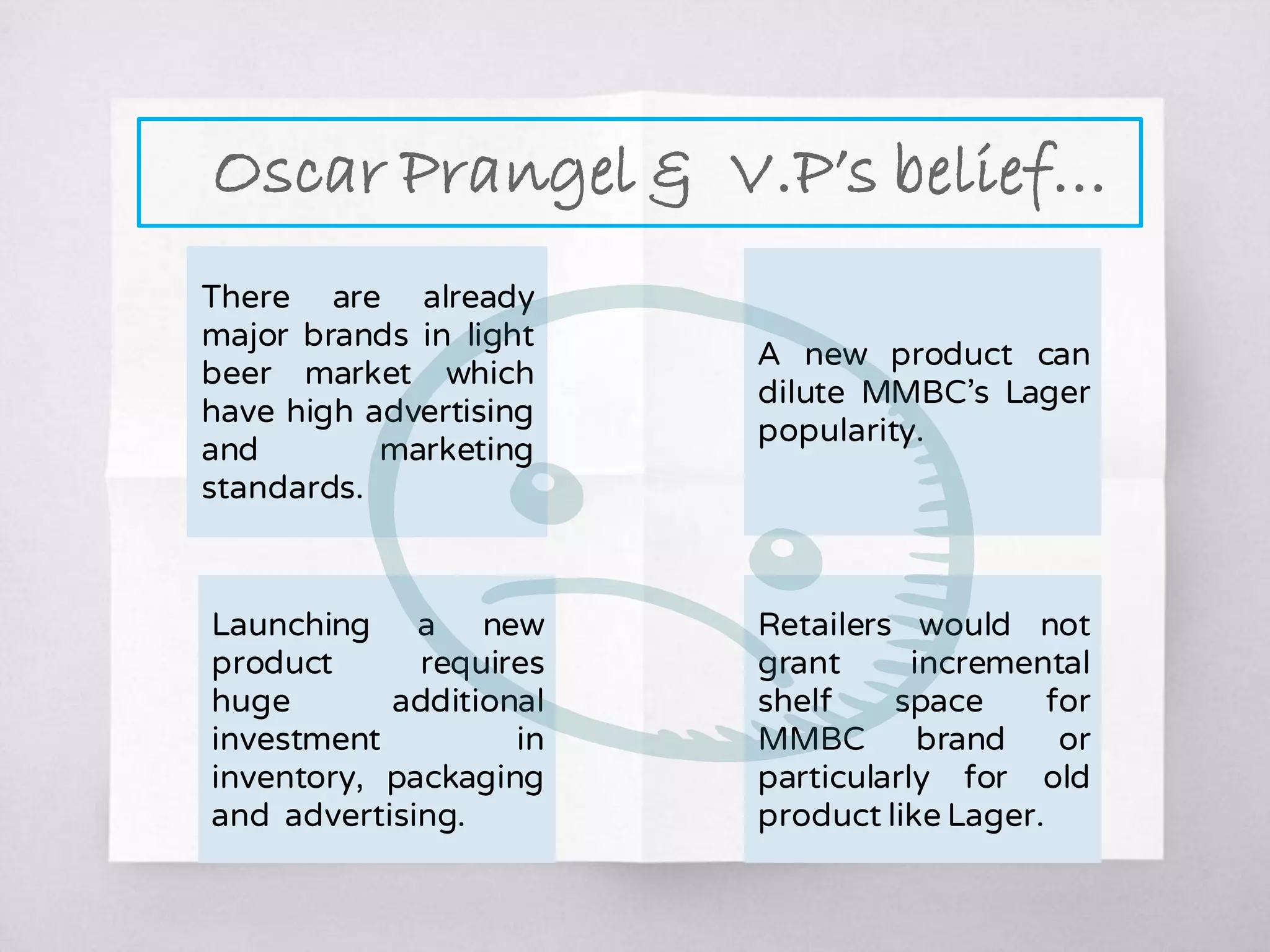 Oscar Prangel & V.P's belief...

There are already major brands in light beer market which have high advertising and marketing standards.

A new product can dilute MMBC's Lager popularity.

Launching a new product requires huge additional investment in inventory, packaging and advertising.

Retailers would not grant incremental shelf space for MMBC brand or particularly for old product like Lager.